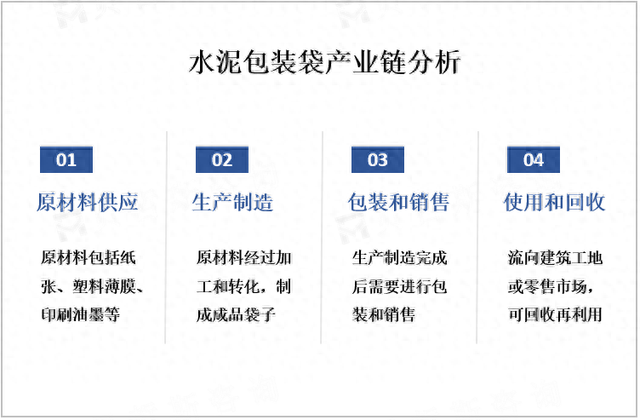 水泥包装袋产业链分析

01

原材料供应

原材料包括纸张、塑料薄膜、印刷油墨等

02

生产制造

原材料经过加工和转化，制成成品袋子

03

包装和销售

生产制造完成后需要进行包装和销售

04

使用和回收

流向建筑工地或零售市场，可回收再利用